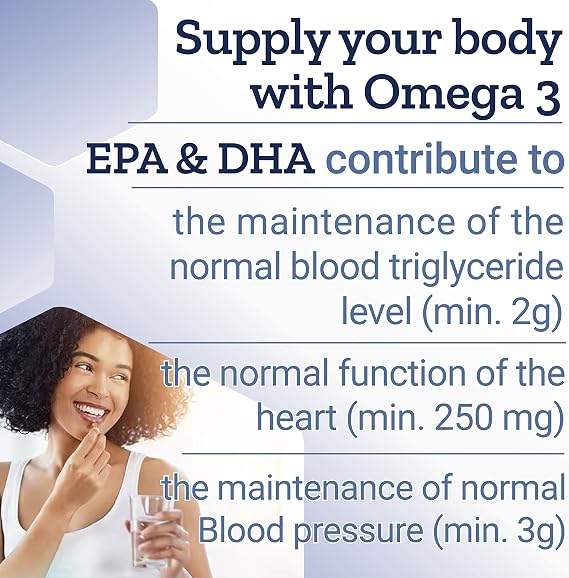 Supply your body with Omega 3

EPA & DHA contribute to

the maintenance of the normal blood triglyceride level (min. 2g)

the normal function of the heart (min. 250 mg)

the maintenance of normal Blood pressure (min. 3g)